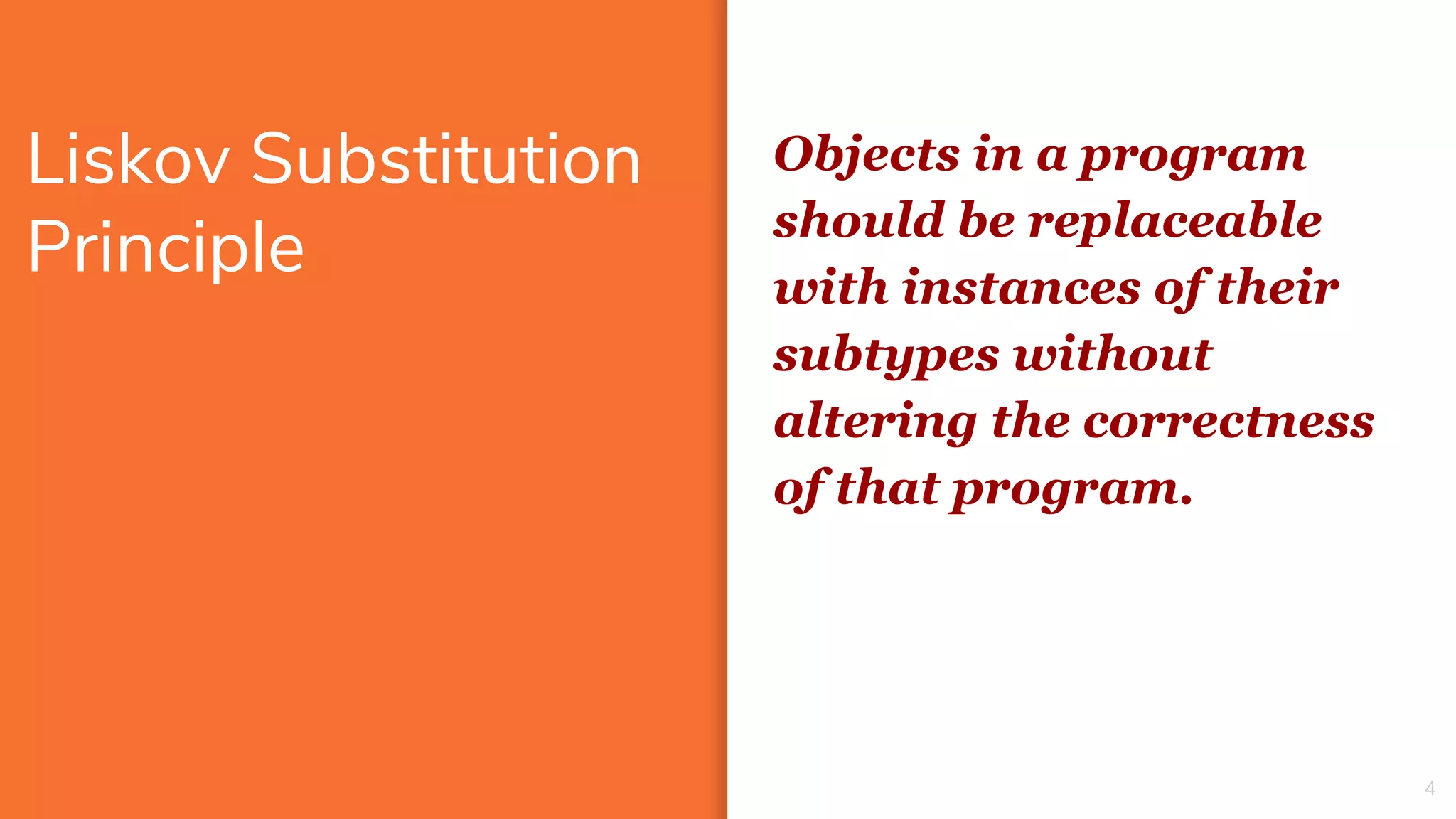 Liskov Substitution Principle

Objects in a program should be replaceable with instances of their subtypes without altering the correctness of that program.

4